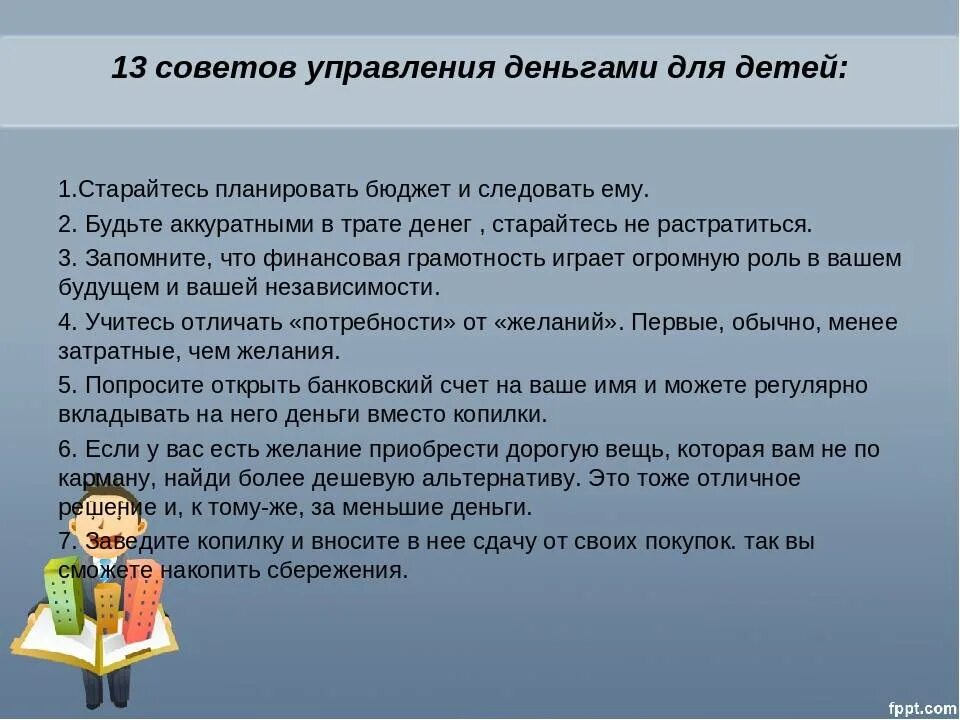 13 советов управления деньгами для детей:

1.Старайтесь планировать бюджет и следовать ему.

2. Будьте аккуратными в трате денег , старайтесь не растратиться.

3. Запомните, что финансовая грамотность играет огромную роль в вашем будущем и вашей независимости.

4. Учитесь отличать «потребности» от «желаний». Первые, обычно, менее затратные, чем желания.

5. Попросите открыть банковский счет на ваше имя и можете регулярно вкладывать на него деньги вместо копилки.

6. Если у вас есть желание приобрести дорогую вещь, которая вам не по карману, найди более дешевую альтернативу. Это тоже отличное решение и, к тому-же, за меньшие деньги.

7. Заведите копилку и вносите в нее сдачу от своих покупок. так вы сможете накопить сбережения.

fppt.com